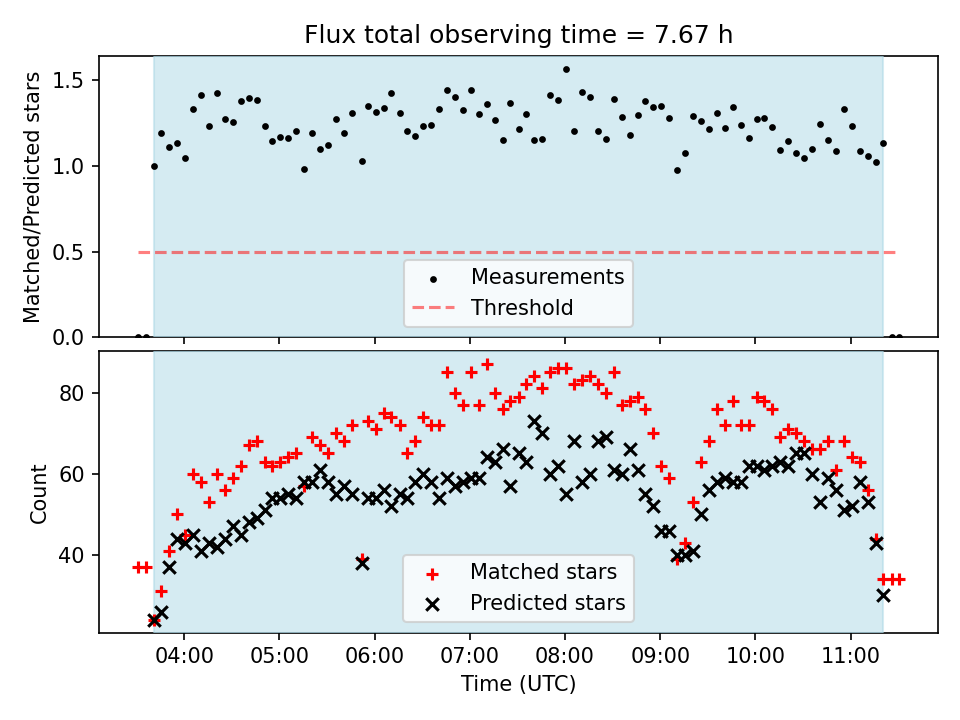 Flux total observing time = 7.67 h

Matched/Predicted stars

1.5
1.0
0.5
0.0

Measurements
Threshold

Count

80
60
40

Matched stars
Predicted stars

04:00
05:00
06:00
07:00
08:00
09:00
10:00
11:00

Time (UTC)